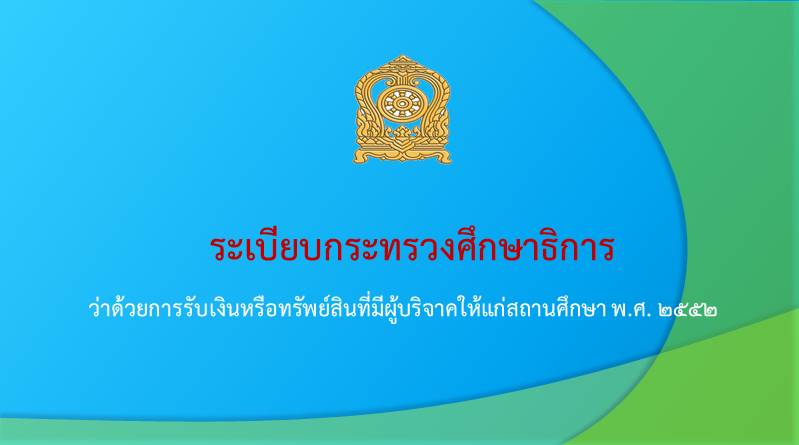 ระเบียบกระทรวงศึกษาธิการ

ว่าด้วยการรับเงินหรือทรัพย์สินที่มีผู้บริจาคให้แก่สถานศึกษา พ.ศ. ๒๕๕๒